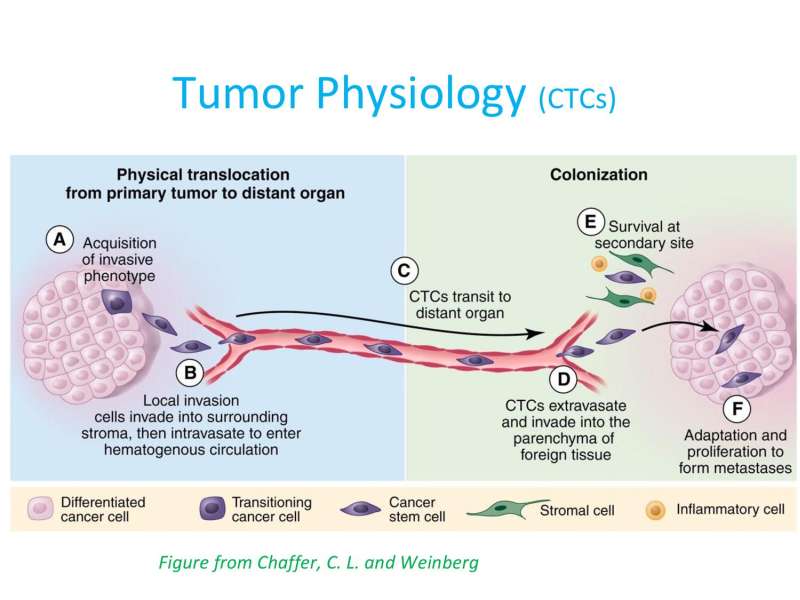 Tumor Physiology (CTCs)

Physical translocation from primary tumor to distant organ

Colonization

A Acquisition of invasive phenotype

B Local invasion cells invade into surrounding stroma, then intravasate to enter hematogenous circulation

C CTCs transit to distant organ

D CTCs extravasate and invade into the parenchyma of foreign tissue

E Survival at secondary site

F Adaptation and proliferation to form metastases

Differentiated cancer cell
Transitioning cancer cell
Cancer stem cell
Stromal cell
Inflammatory cell

Figure from Chaffer, C. L. and Weinberg